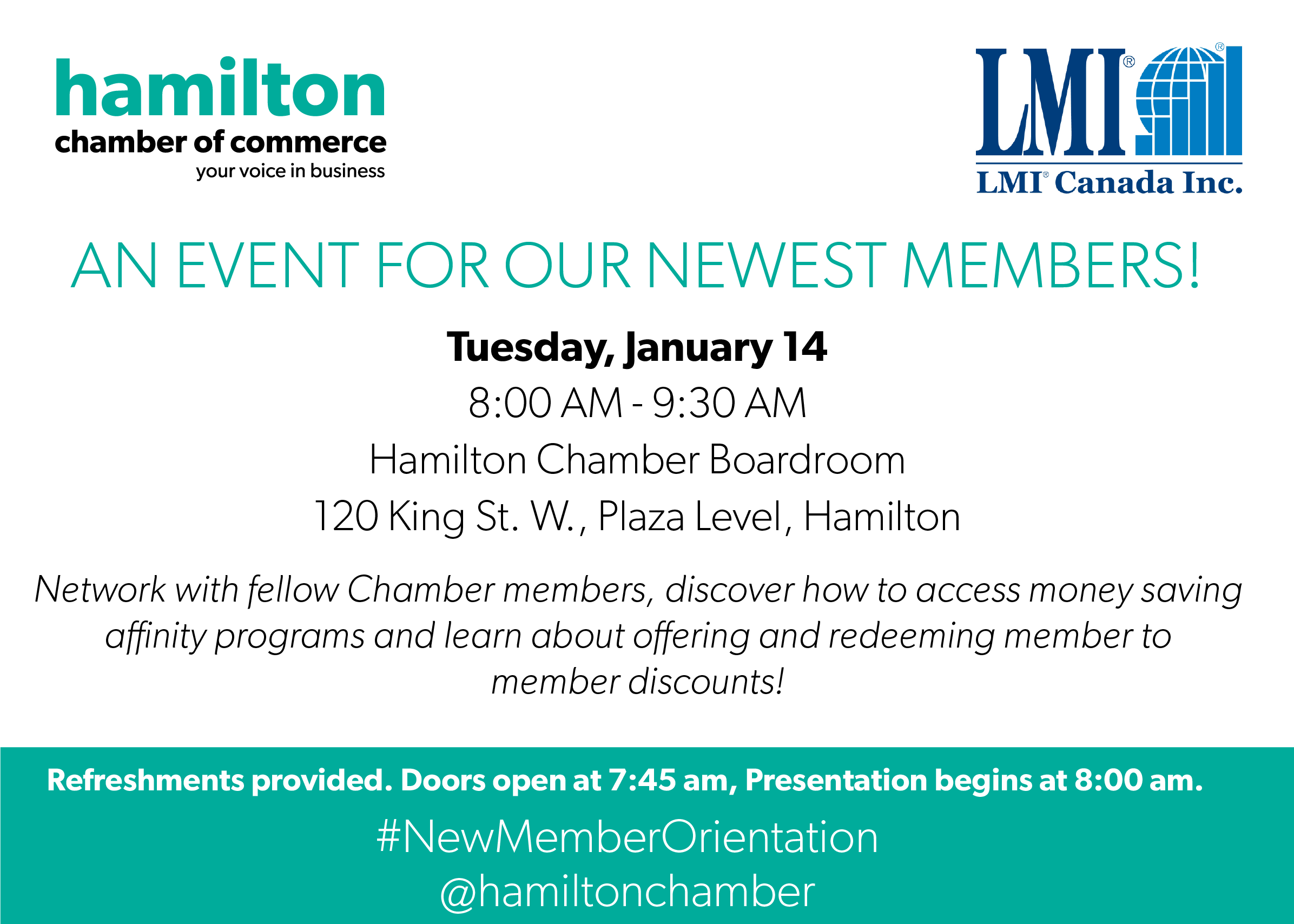 hamilton
chamber of commerce
your voice in business

LMI®
LMI® Canada Inc.

AN EVENT FOR OUR NEWEST MEMBERS!

Tuesday, January 14
8:00 AM - 9:30 AM
Hamilton Chamber Boardroom
120 King St. W., Plaza Level, Hamilton

Network with fellow Chamber members, discover how to access money saving affinity programs and learn about offering and redeeming member to member discounts!

Refreshments provided. Doors open at 7:45 am, Presentation begins at 8:00 am.
#NewMemberOrientation
@hamiltonchamber